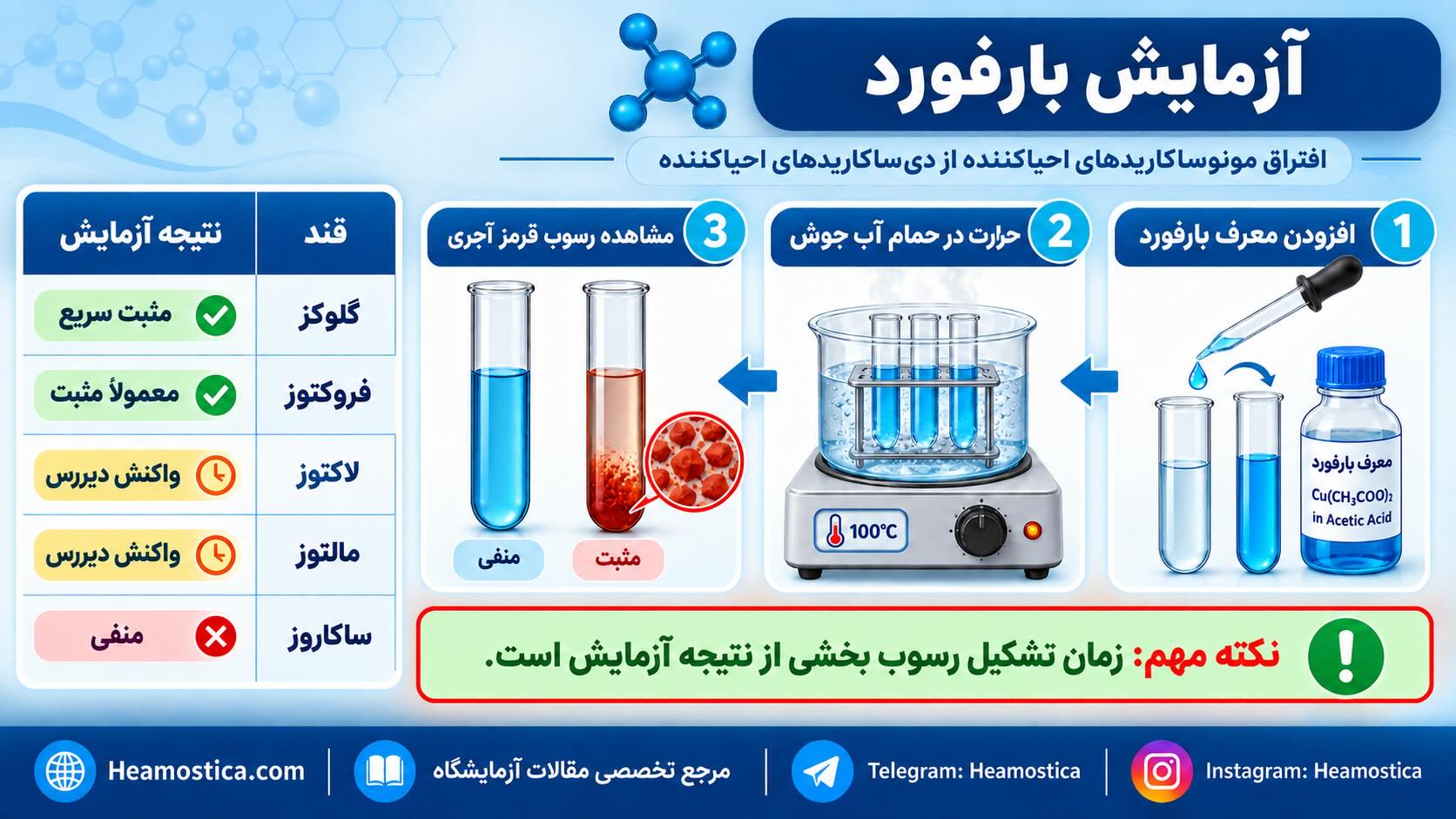 آزمایش بارفورد

افتراق مونوساکاریدهای احیاکننده از دی‌ساکاریدهای احیاکننده

1 افزودن معرف بارفورد

معرف بارفورد
$Cu(CH_3COO)_2$
in Acetic Acid

2 حرارت در حمام آب جوش

100°C

3 مشاهده رسوب قرمز آجری

مثبت

منفی

| قند | نتیجه آزمایش |
|---|---|
| گلوکز | مثبت سریع |
| فروکتوز | معمولاً مثبت |
| لاکتوز | واکنش دیررس |
| مالتوز | واکنش دیررس |
| ساکاروز | منفی |

نکته مهم: زمان تشکیل رسوب بخشی از نتیجه آزمایش است.

Instagram: Heamostica

Telegram: Heamostica

مرجع تخصصی مقالات آزمایشگاه

Heamostica.com